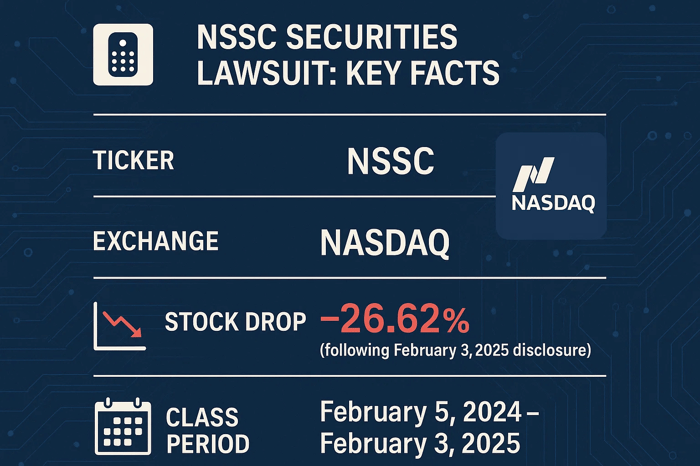 NSSC SECURITIES LAWSUIT: KEY FACTS

TICKER NSSC

NASDAQ

EXCHANGE NASDAQ

STOCK DROP −26.62%
(following February 3, 2025 disclosure)

CLASS PERIOD February 5, 2024 – February 3, 2025